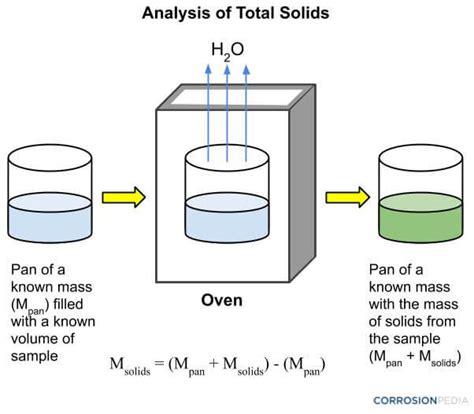 Analysis of Total Solids

$H_2O$

Pan of a known mass ($M_{pan}$) filled with a known volume of sample

Oven

Pan of a known mass with the mass of solids from the sample ($M_{pan} + M_{solids}$)

$M_{solids} = (M_{pan} + M_{solids}) - (M_{pan})$

CORROSIONPEDIA